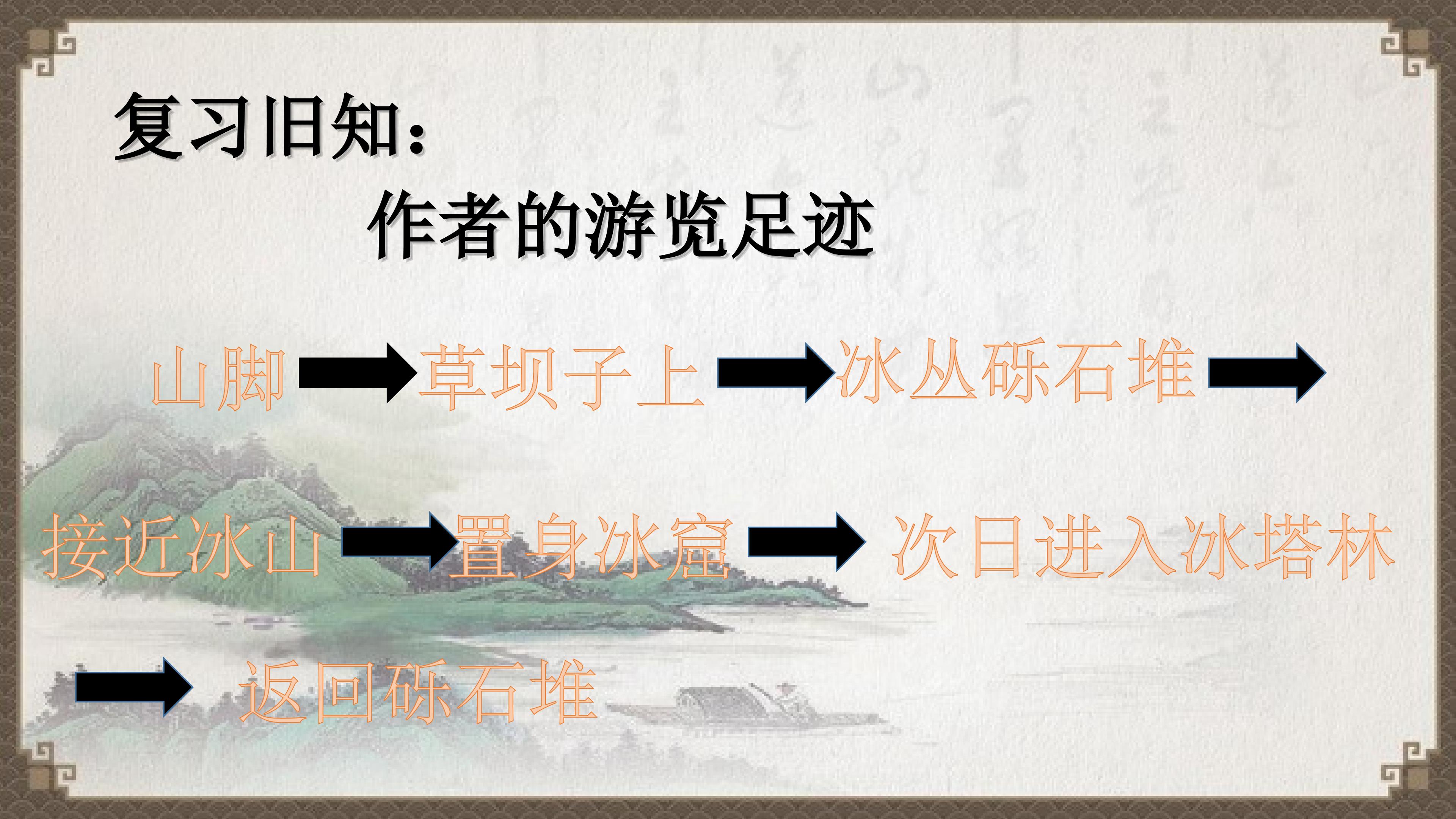 复习旧知：

作者的游览足迹

山脚 → 草坝子上 → 冰丛砾石堆 → 接近冰山 → 置身冰窟 → 次日进入冰塔林 → 返回砾石堆